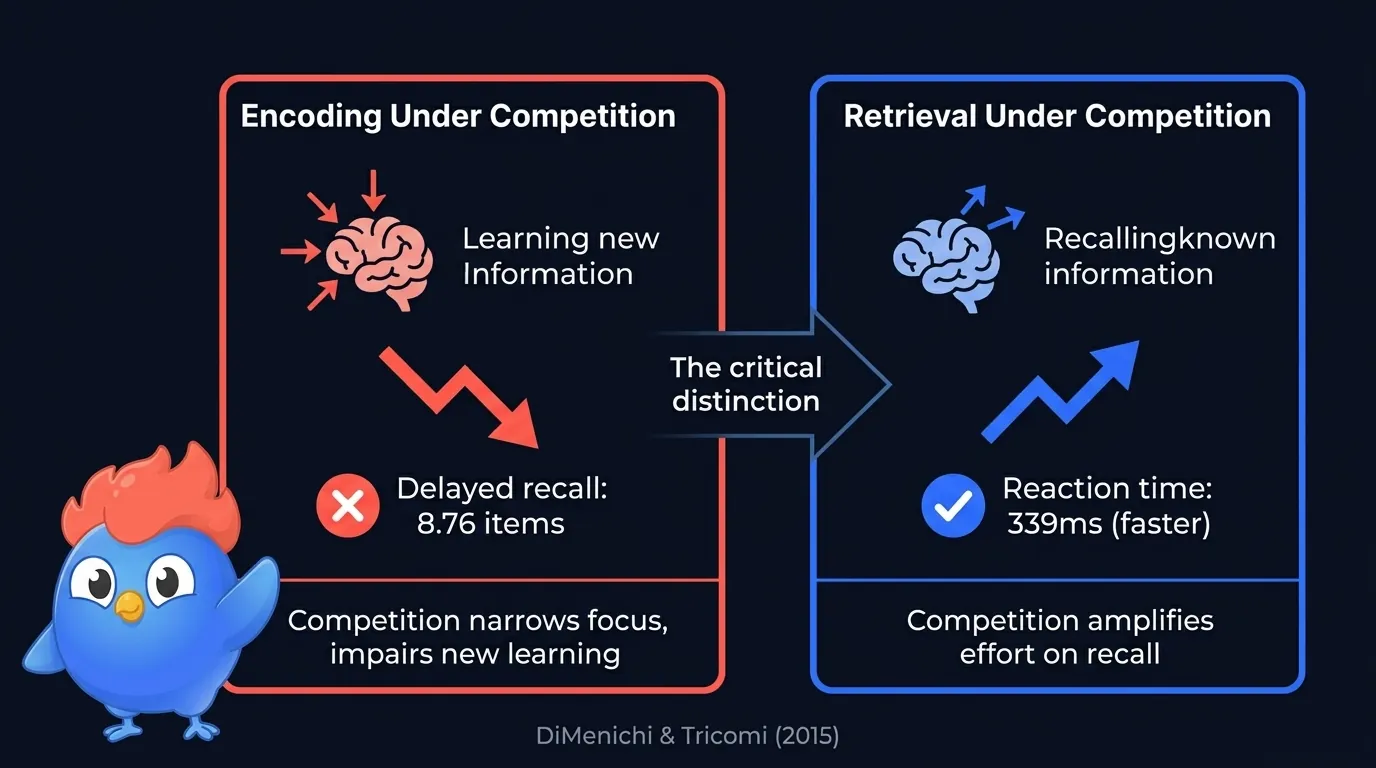 Encoding Under Competition

Learning new Information

Delayed recall: 8.76 items

Competition narrows focus, impairs new learning

The critical distinction

Retrieval Under Competition

Recallingknown information

Reaction time: 339ms (faster)

Competition amplifies effort on recall

DiMenichi & Tricomi (2015)